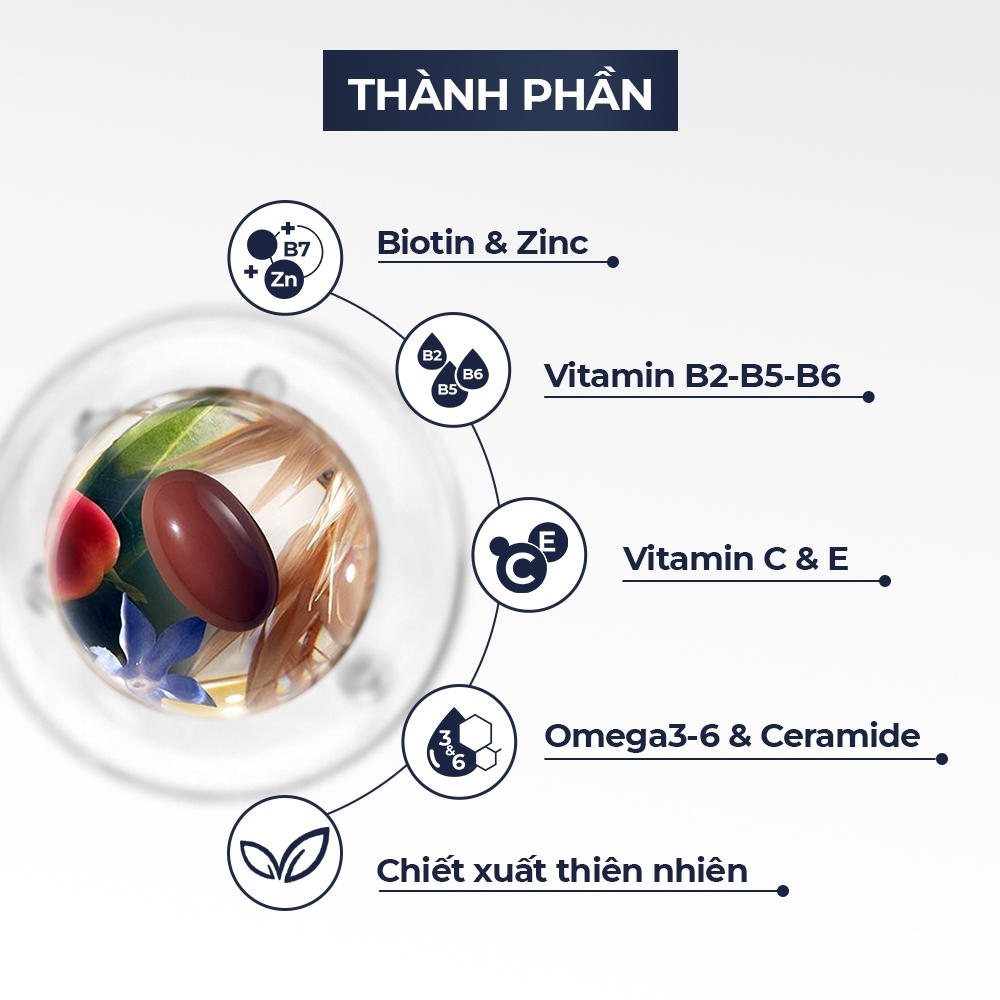 THÀNH PHẦN

B7
Zn
Biotin & Zinc

B2
B5
B6
Vitamin B2-B5-B6

C
E
Vitamin C & E

3
&
6
Omega3-6 & Ceramide

Chiết xuất thiên nhiên